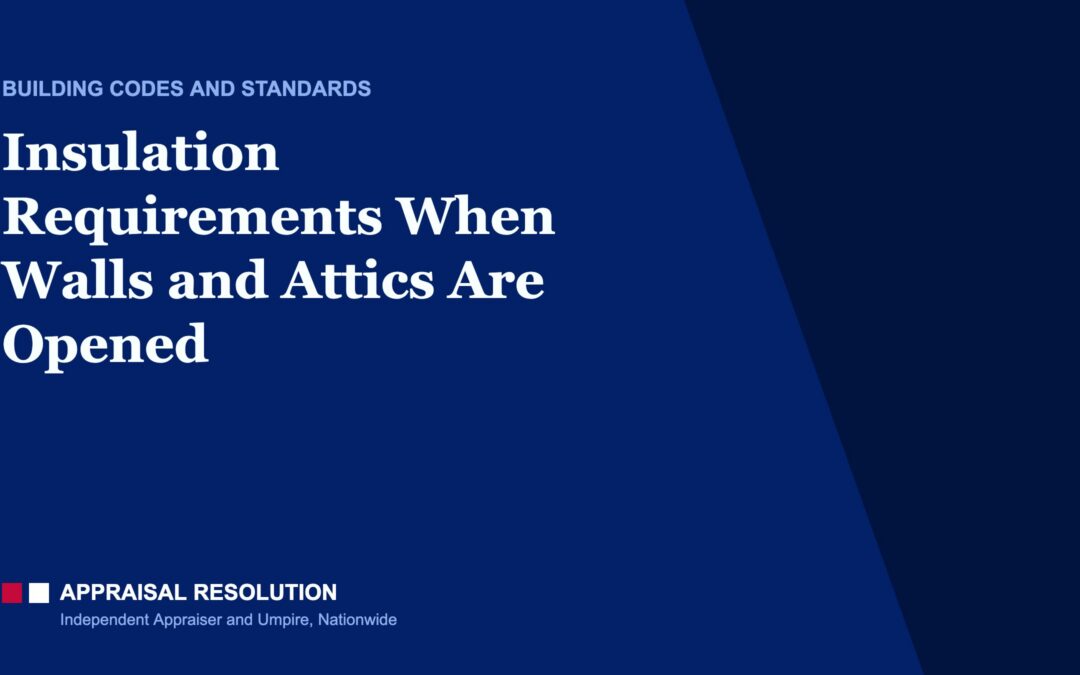 BUILDING CODES AND STANDARDS

Insulation Requirements When Walls and Attics Are Opened

APPRAISAL RESOLUTION

Independent Appraiser and Umpire, Nationwide